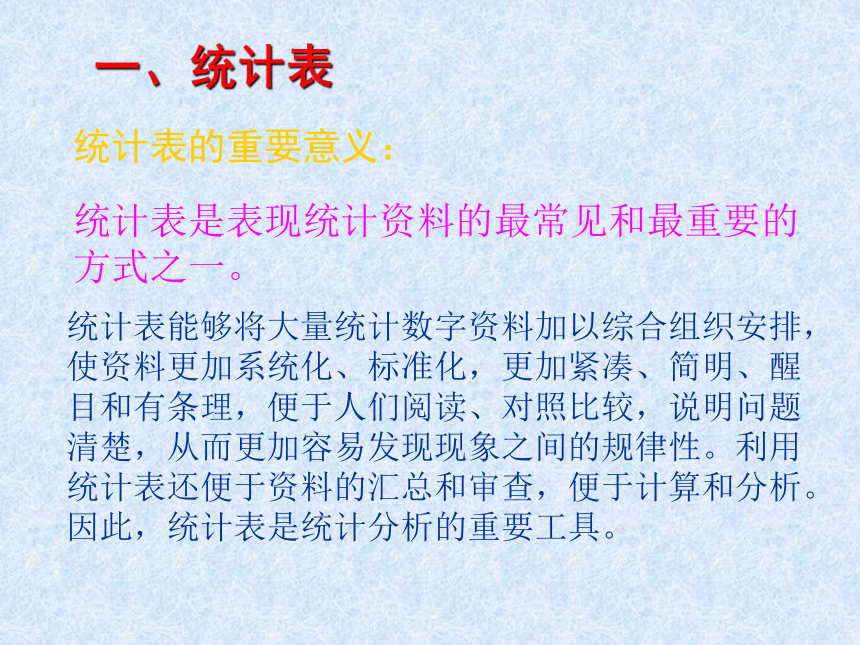 一、统计表

统计表的重要意义：

统计表是表现统计资料的最常见和最重要的方式之一。

统计表能够将大量统计数字资料加以综合组织安排，使资料更加系统化、标准化，更加紧凑、简明、醒目和有条理，便于人们阅读、对照比较，说明问题清楚，从而更加容易发现现象之间的规律性。利用统计表还便于资料的汇总和审查，便于计算和分析。因此，统计表是统计分析的重要工具。